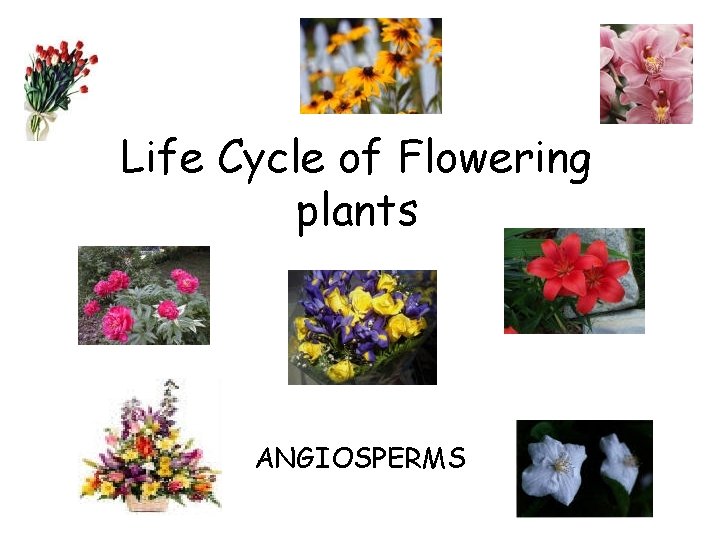 Life Cycle of Flowering plants

ANGIOSPERMS